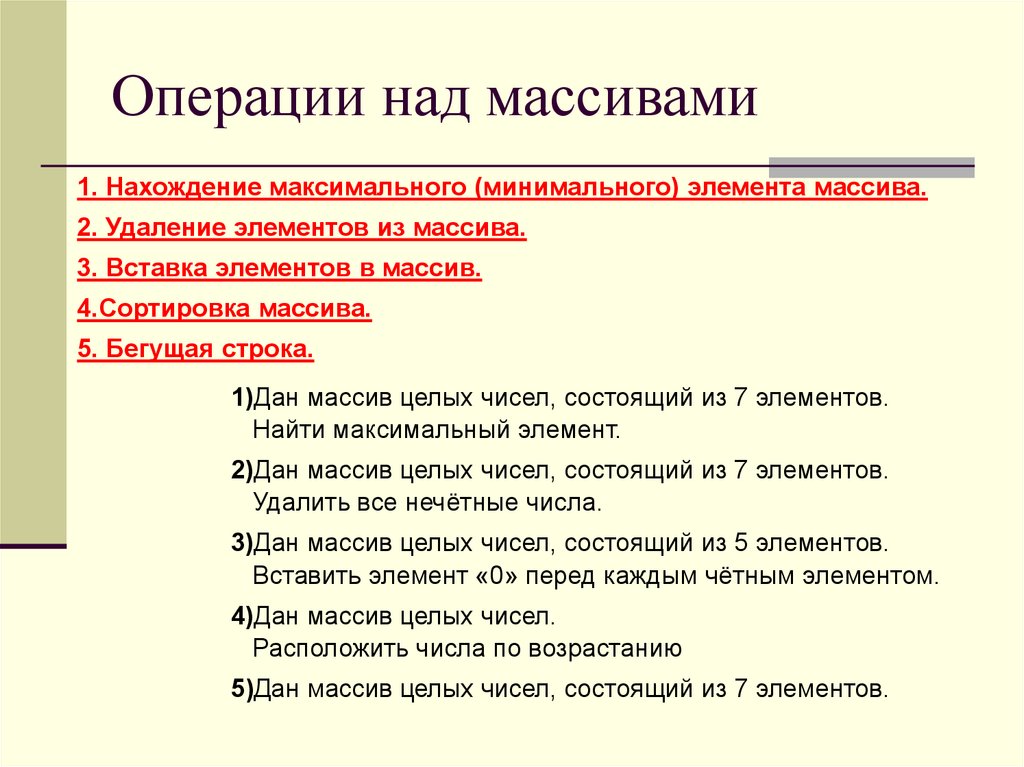 Операции над массивами

1. Нахождение максимального (минимального) элемента массива.

2. Удаление элементов из массива.

3. Вставка элементов в массив.

4.Сортировка массива.

5. Бегущая строка.

1)Дан массив целых чисел, состоящий из 7 элементов. Найти максимальный элемент.

2)Дан массив целых чисел, состоящий из 7 элементов. Удалить все нечётные числа.

3)Дан массив целых чисел, состоящий из 5 элементов. Вставить элемент «0» перед каждым чётным элементом.

4)Дан массив целых чисел. Расположить числа по возрастанию

5)Дан массив целых чисел, состоящий из 7 элементов.